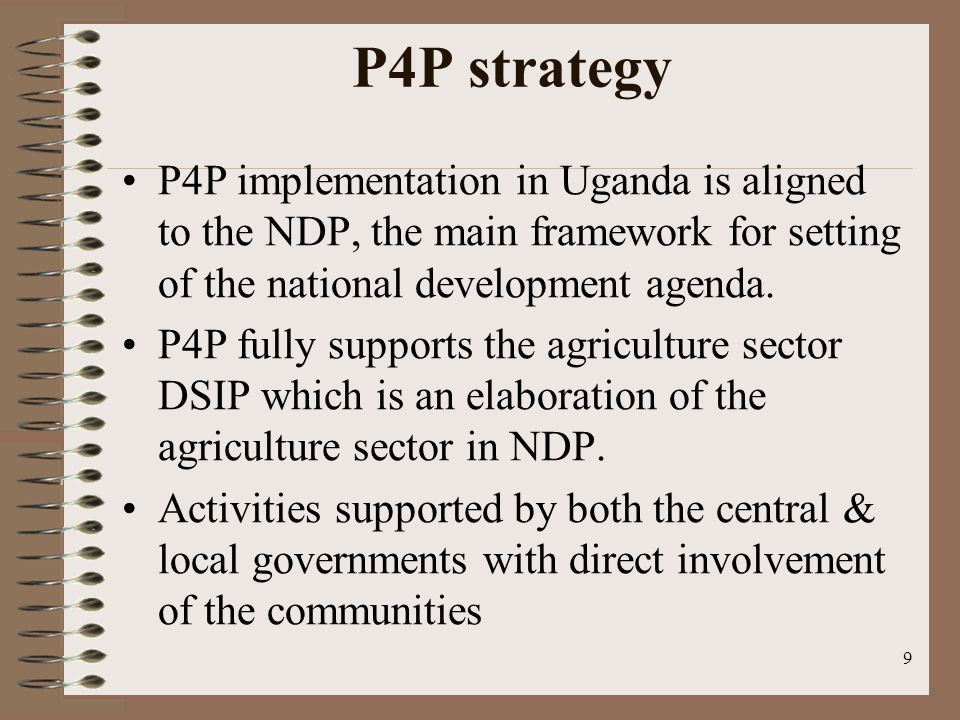 P4P strategy

• P4P implementation in Uganda is aligned to the NDP, the main framework for setting of the national development agenda.

• P4P fully supports the agriculture sector DSIP which is an elaboration of the agriculture sector in NDP.

• Activities supported by both the central & local governments with direct involvement of the communities

9